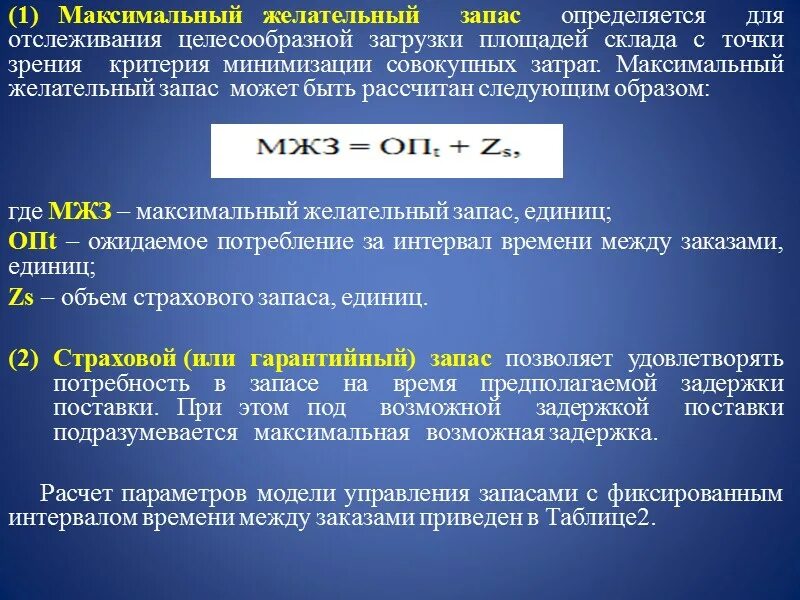 (1) Максимальный желательный запас определяется для отслеживания целесообразной загрузки площадей склада с точки зрения критерия минимизации совокупных затрат. Максимальный желательный запас может быть рассчитан следующим образом:

$МЖЗ = ОП_t + Z_s,$

где МЖЗ – максимальный желательный запас, единиц;

ОПt – ожидаемое потребление за интервал времени между заказами, единиц;

Zs – объем страхового запаса, единиц.

(2) Страховой (или гарантийный) запас позволяет удовлетворять потребность в запасе на время предполагаемой задержки поставки. При этом под возможной задержкой поставки подразумевается максимальная возможная задержка.

Расчет параметров модели управления запасами с фиксированным интервалом времени между заказами приведен в Таблице2.